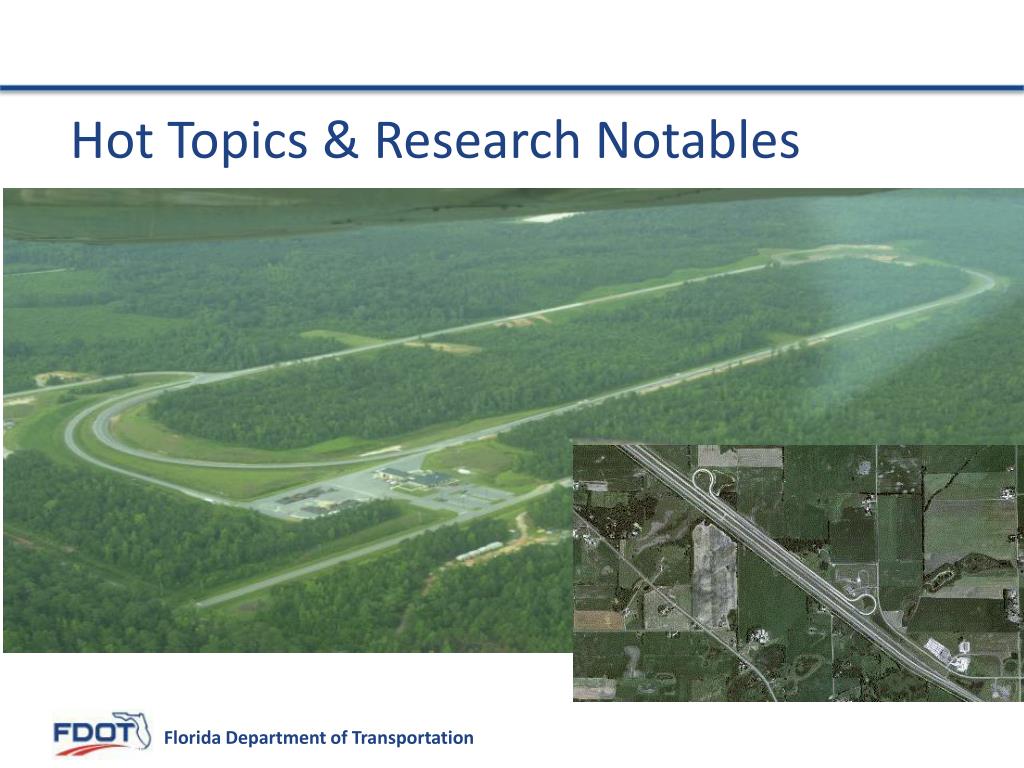 Hot Topics & Research Notables

FDOT

Florida Department of Transportation